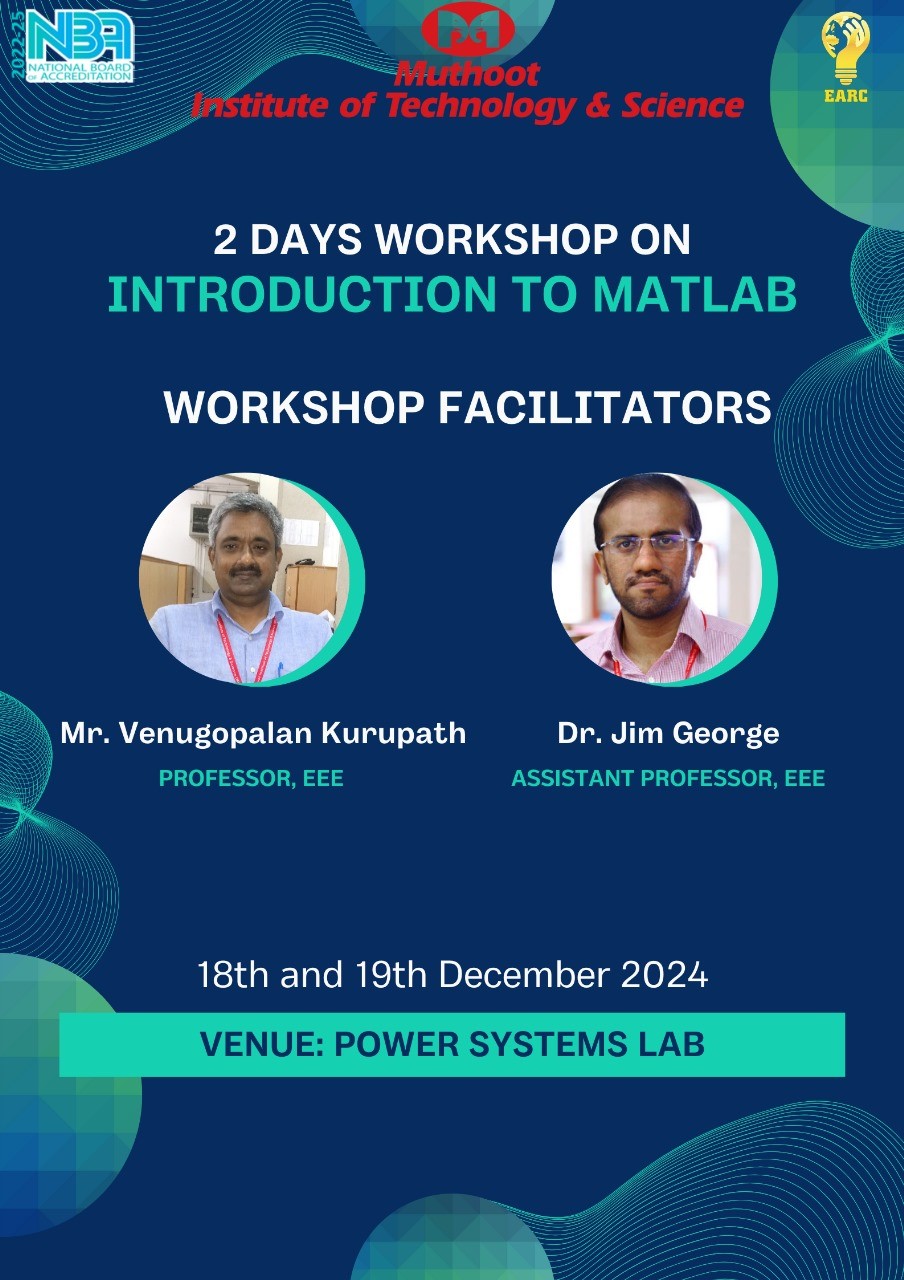 2022-25
NBA
NATIONAL BOARD of ACCREDITATION

Muthoot
Institute of Technology & Science

EARC

2 DAYS WORKSHOP ON
INTRODUCTION TO MATLAB

WORKSHOP FACILITATORS

Mr. Venugopalan Kurupath
PROFESSOR, EEE

Dr. Jim George
ASSISTANT PROFESSOR, EEE

18th and 19th December 2024

VENUE: POWER SYSTEMS LAB